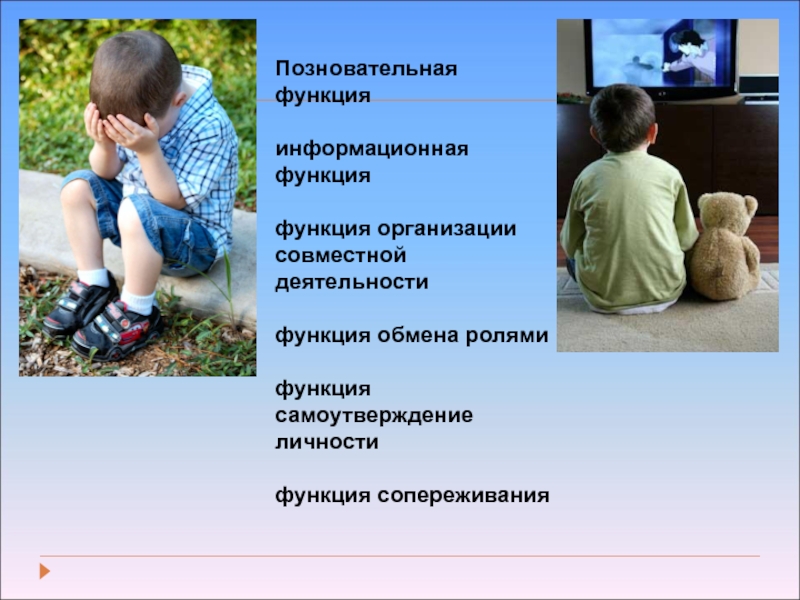 Позновательная функция

информационная функция

функция организации совместной деятельности

функция обмена ролями

функция самоутверждение личности

функция сопереживания